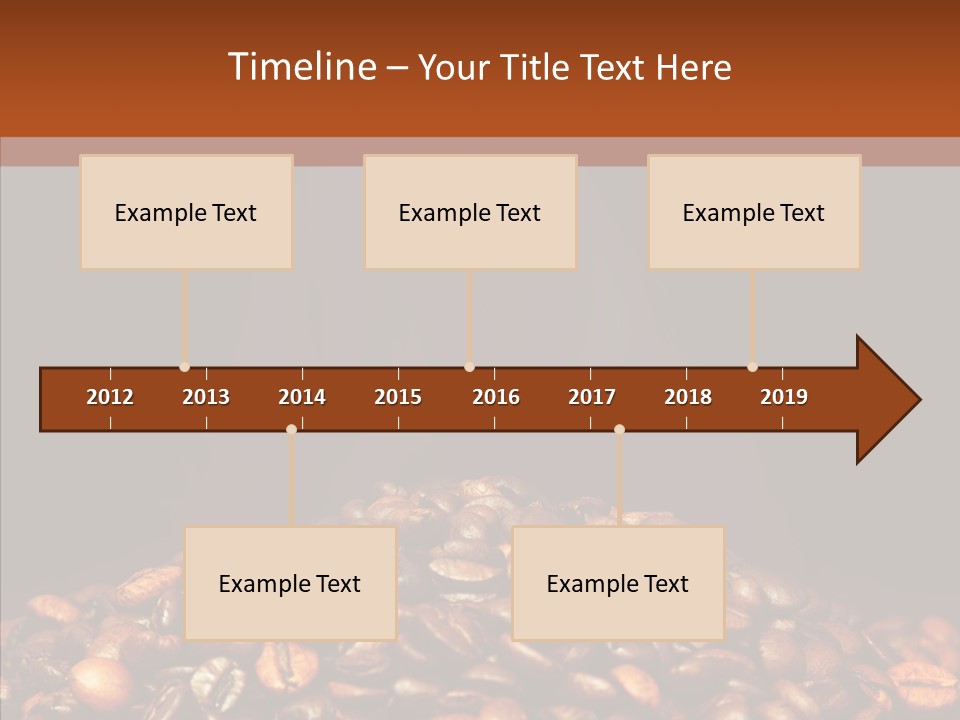 Timeline – Your Title Text Here

Example Text

Example Text

Example Text

2012
2013
2014
2015
2016
2017
2018
2019

Example Text

Example Text